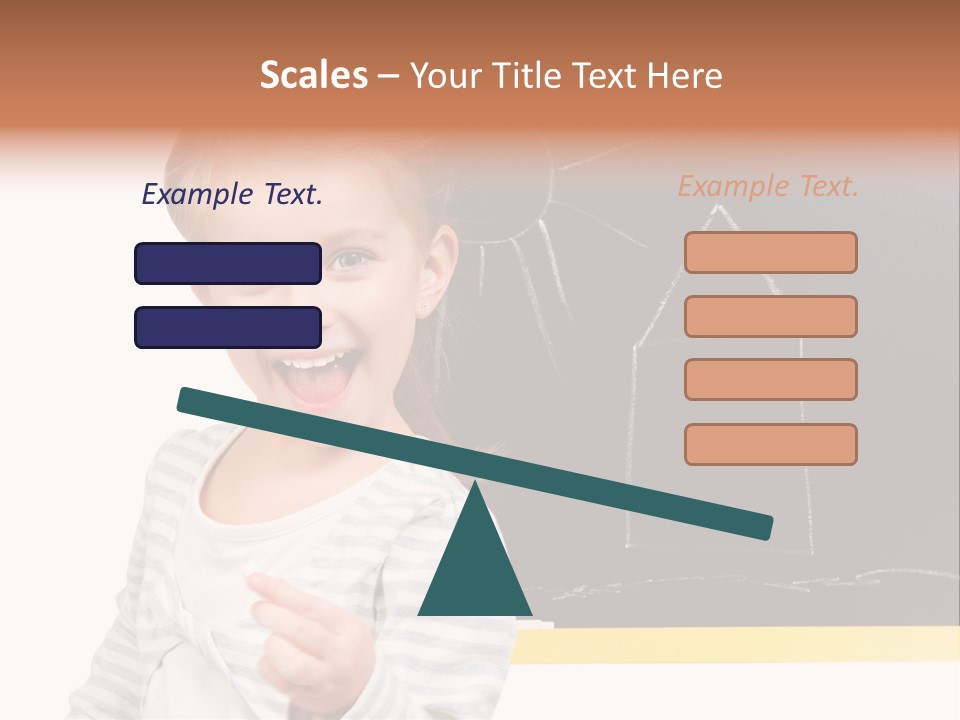 Scales – Your Title Text Here

Example Text.

Example Text.